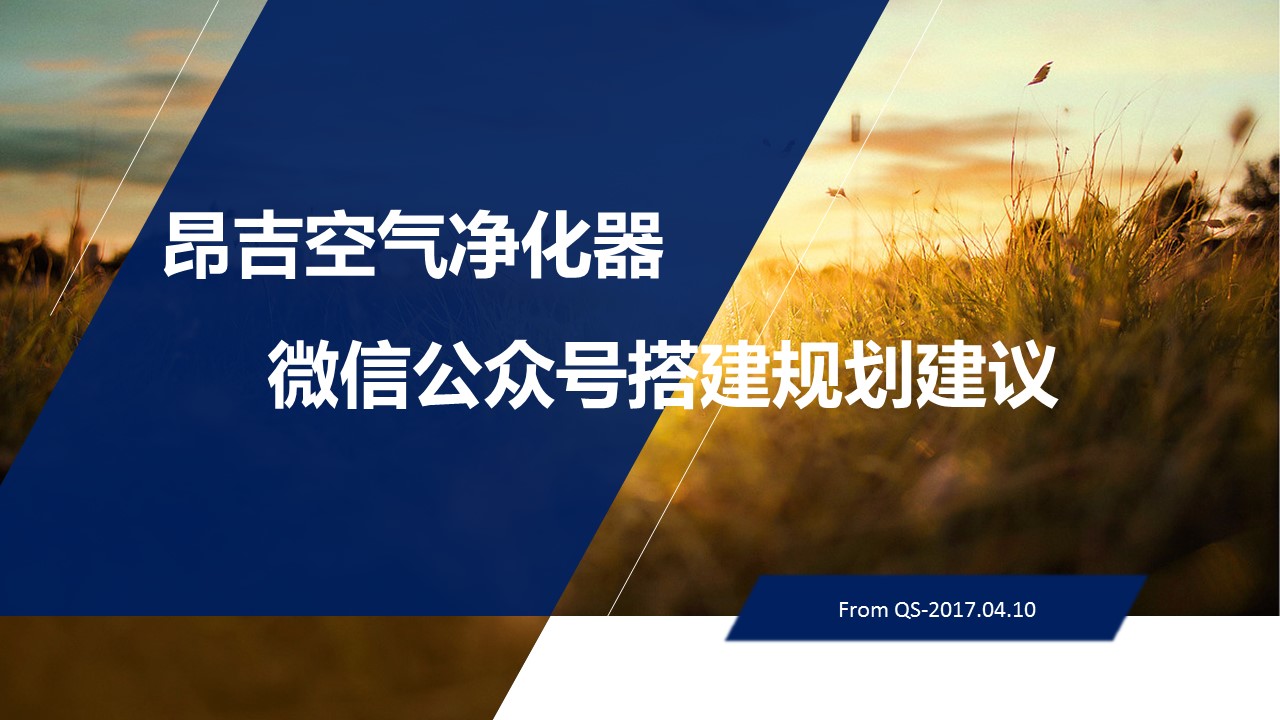 昂吉空气净化器

微信公众号搭建规划建议

From QS-2017.04.10